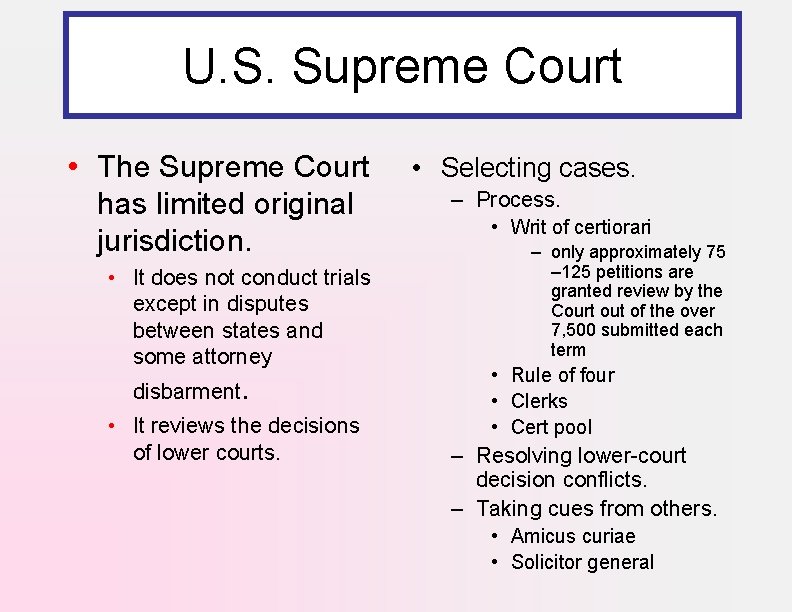 U.S. Supreme Court

• The Supreme Court has limited original jurisdiction.
  • It does not conduct trials except in disputes between states and some attorney disbarment.
  • It reviews the decisions of lower courts.

• Selecting cases.
  – Process.
    • Writ of certiorari
      – only approximately 75 –125 petitions are granted review by the Court out of the over 7,500 submitted each term
    • Rule of four
    • Clerks
    • Cert pool
  – Resolving lower-court decision conflicts.
  – Taking cues from others.
    • Amicus curiae
    • Solicitor general